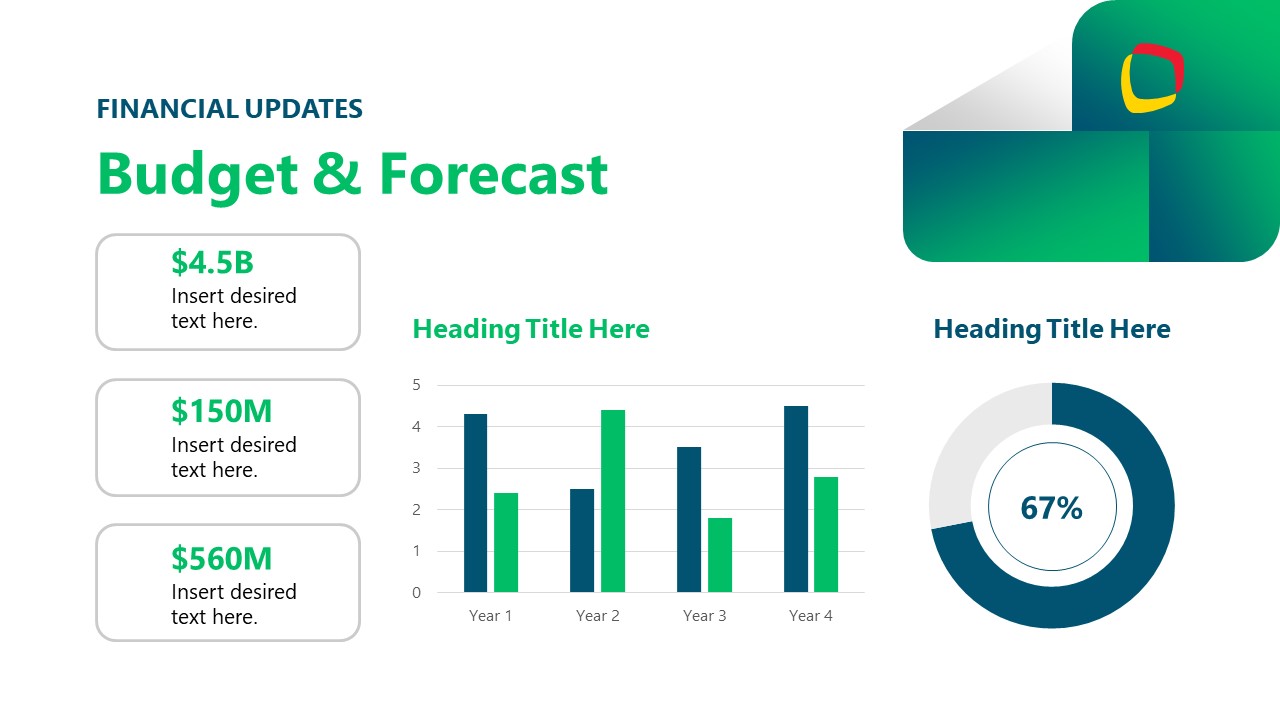 FINANCIAL UPDATES

Budget & Forecast

$4.5B
Insert desired text here.

$150M
Insert desired text here.

$560M
Insert desired text here.

Heading Title Here

5
4
3
2
1
0
Year 1
Year 2
Year 3
Year 4

Heading Title Here

67%